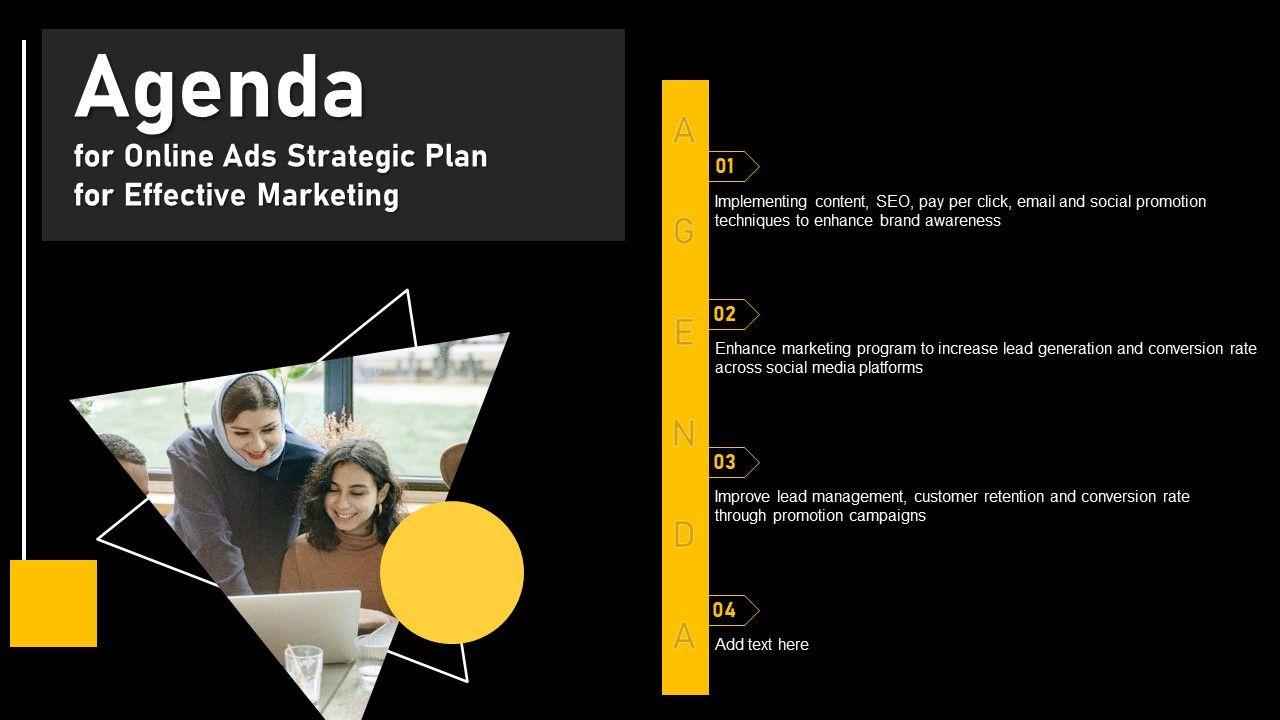 Agenda
for Online Ads Strategic Plan for Effective Marketing

A
G
E
N
D
A

01
Implementing content, SEO, pay per click, email and social promotion techniques to enhance brand awareness

02
Enhance marketing program to increase lead generation and conversion rate across social media platforms

03
Improve lead management, customer retention and conversion rate through promotion campaigns

04
Add text here